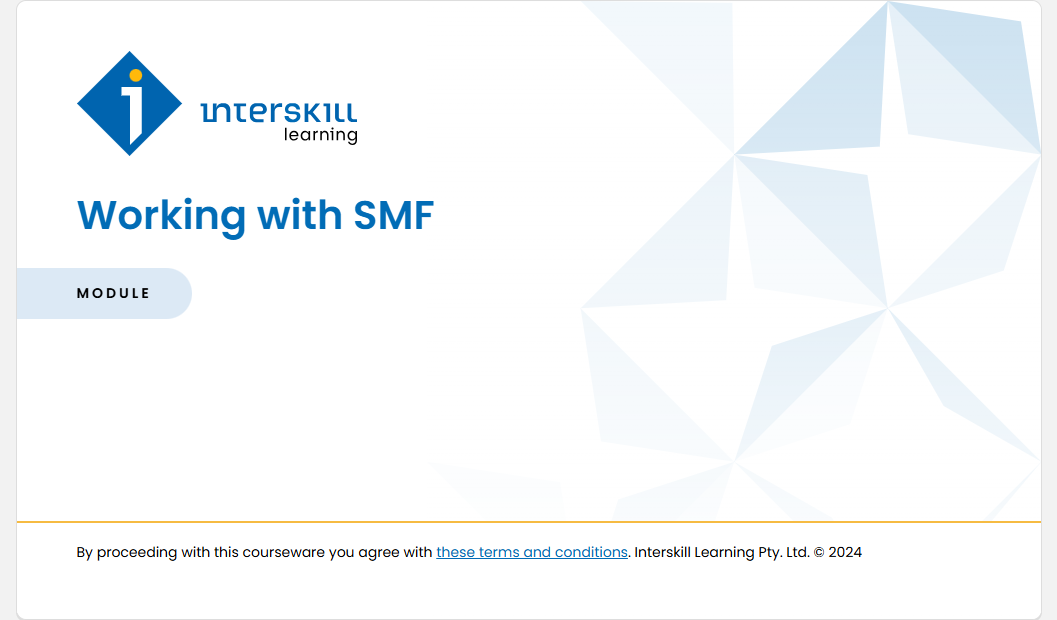 interskill
learning

Working with SMF

MODULE

By proceeding with this courseware you agree with these terms and conditions. Interskill Learning Pty. Ltd. © 2024